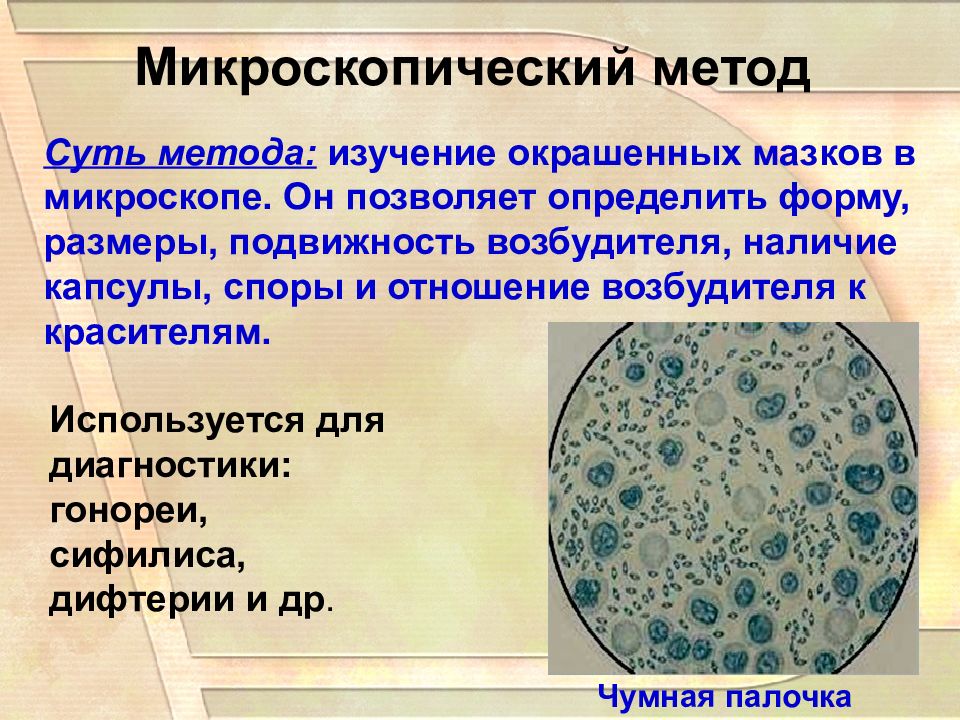 Микроскопический метод

Суть метода: изучение окрашенных мазков в микроскопе. Он позволяет определить форму, размеры, подвижность возбудителя, наличие капсулы, споры и отношение возбудителя к красителям.

Используется для диагностики: гонореи, сифилиса, дифтерии и др.

Чумная палочка